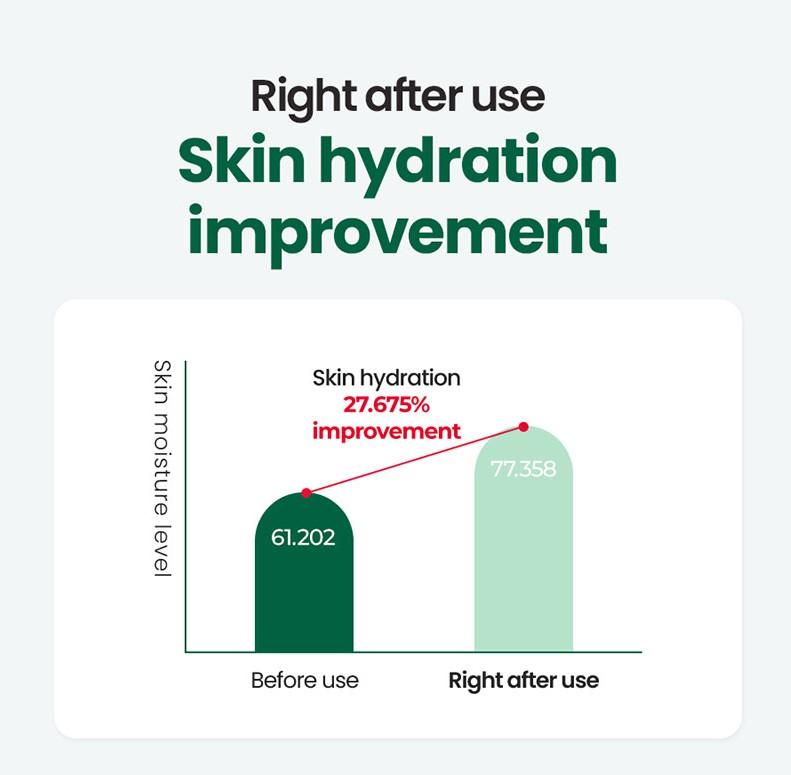 Right after use

Skin hydration improvement

Skin moisture level

Skin hydration
27.675%
improvement

61.202

77.358

Before use

Right after use